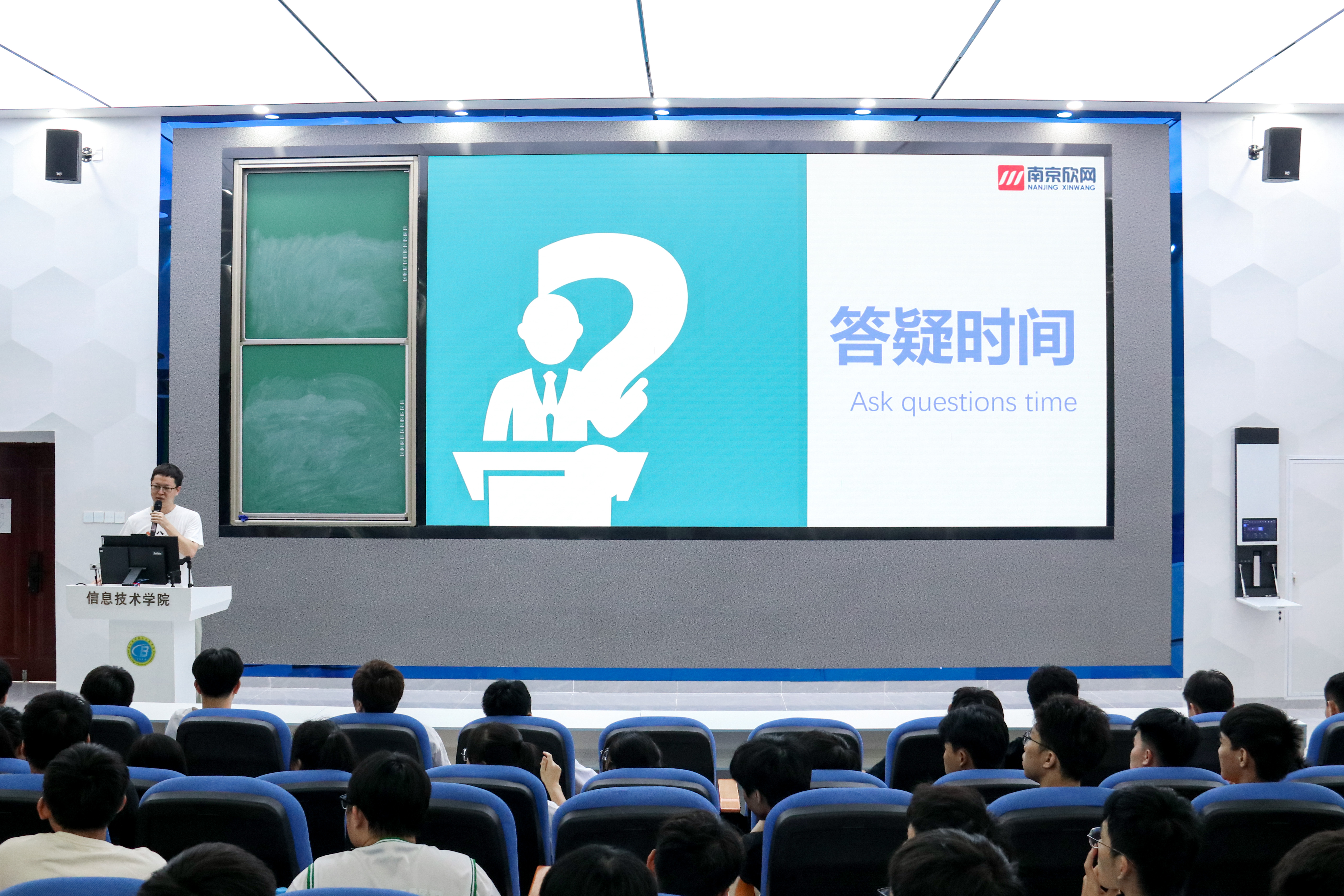 南京欣网
NANJING XINWANG

答疑时间
Ask questions time

信息技术学院